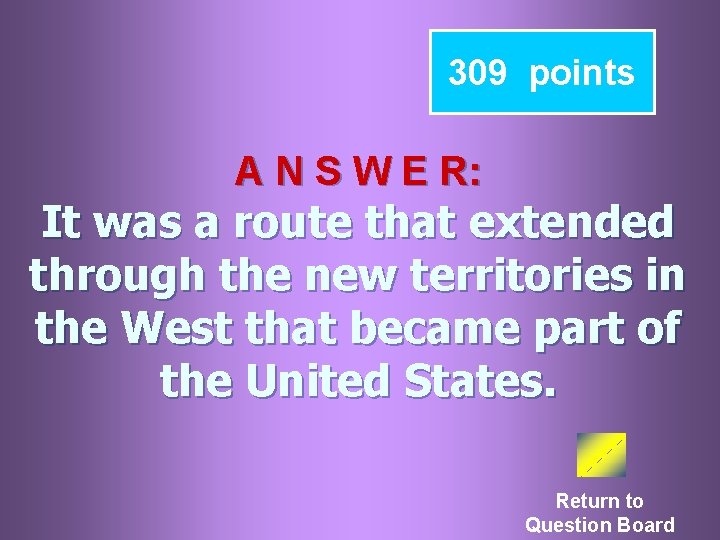 309 points

A N S W E R:

It was a route that extended through the new territories in the West that became part of the United States.

Return to Question Board